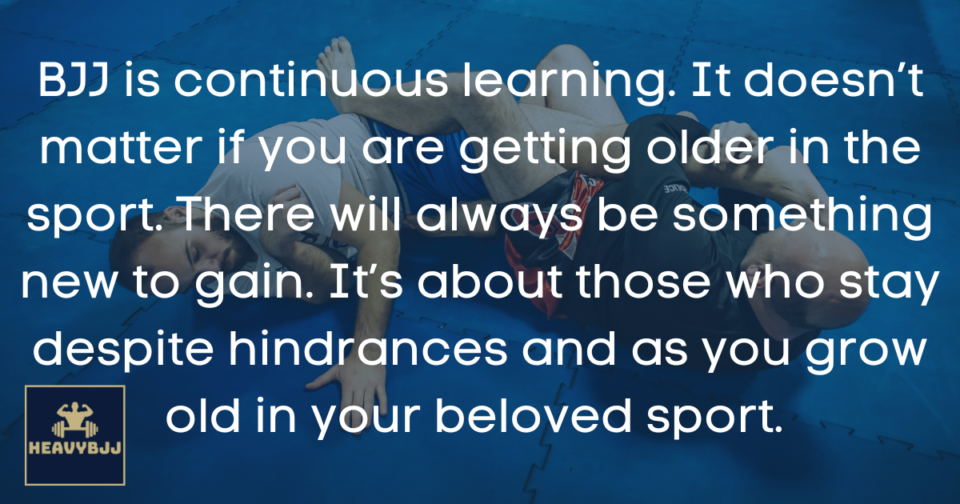 BJJ is continuous learning. It doesn't matter if you are getting older in the sport. There will always be something new to gain. It's about those who stay despite hindrances and as you grow old in your beloved sport.

HEAVYBJJ